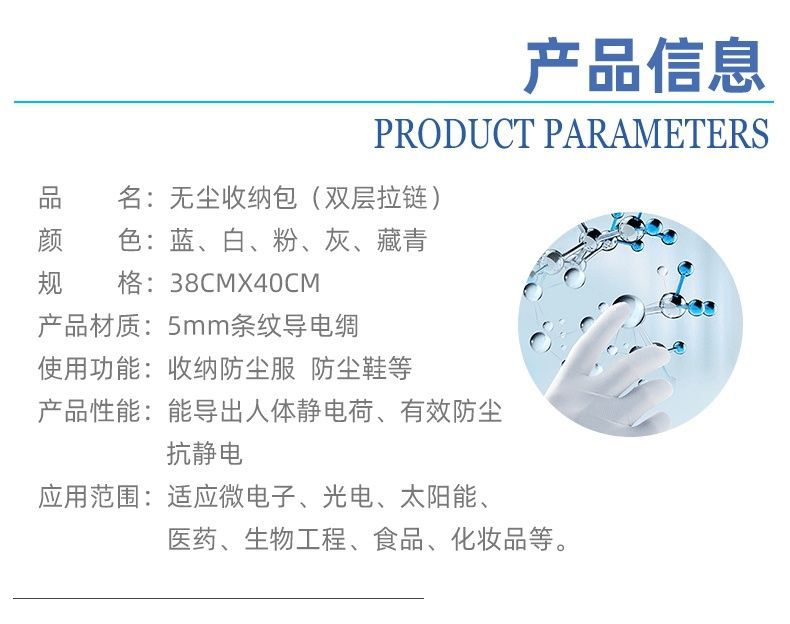 产品信息
PRODUCT PARAMETERS

品　　名：无尘收纳包（双层拉链）
颜　　色：蓝、白、粉、灰、藏青
规　　格：38CMX40CM
产品材质：5mm条纹导电绸
使用功能：收纳防尘服 防尘鞋等
产品性能：能导出人体静电荷、有效防尘抗静电
应用范围：适应微电子、光电、太阳能、医药、生物工程、食品、化妆品等。